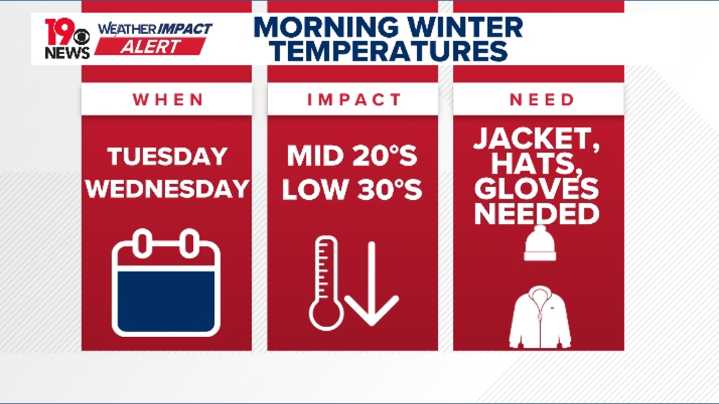 19 NEWS
WEATHER IMPACT ALERT

MORNING WINTER TEMPERATURES

WHEN

TUESDAY
WEDNESDAY

IMPACT

MID 20°S
LOW 30°S

NEED

JACKET,
HATS,
GLOVES
NEEDED